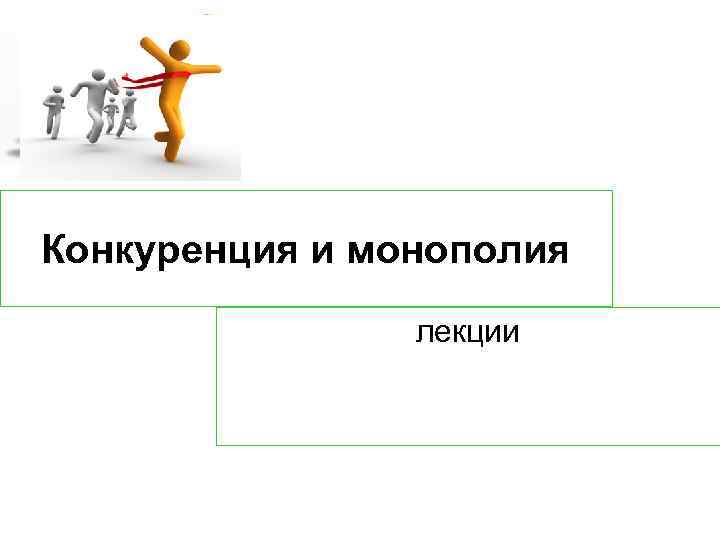 Конкуренция и монополия

лекции